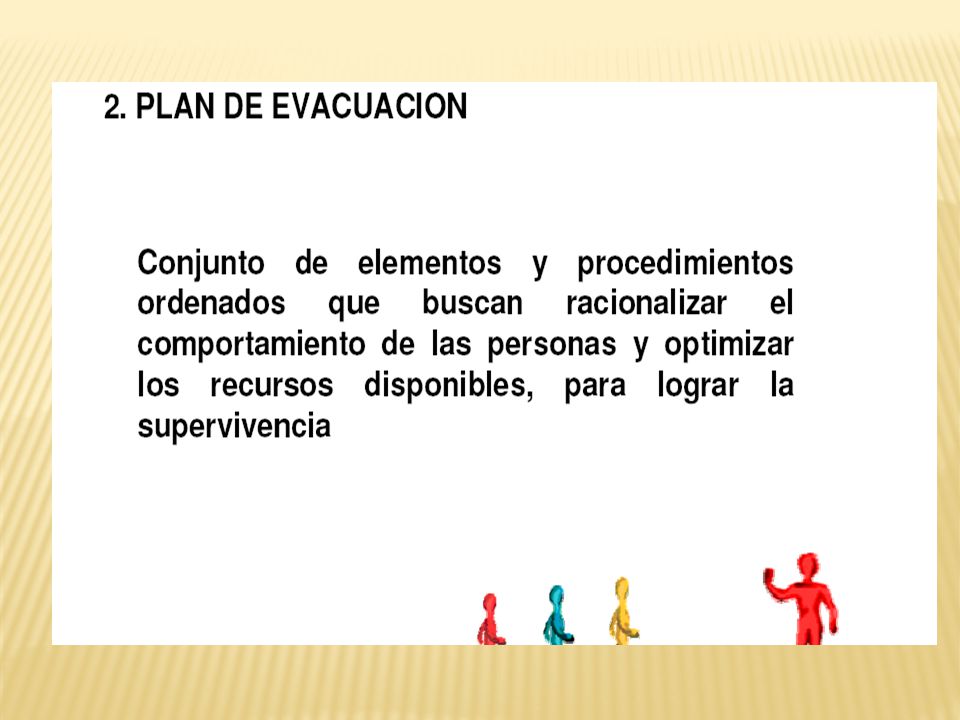 2. PLAN DE EVACUACION

Conjunto de elementos y procedimientos ordenados que buscan racionalizar el comportamiento de las personas y optimizar los recursos disponibles, para lograr la supervivencia